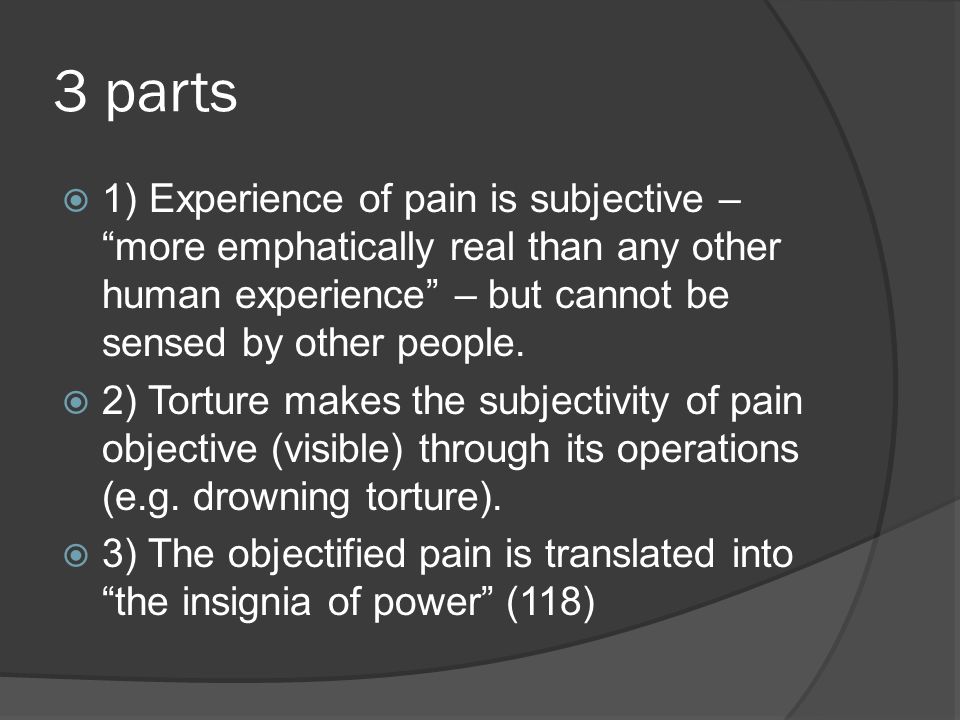 3 parts

1) Experience of pain is subjective – “more emphatically real than any other human experience” – but cannot be sensed by other people.

2) Torture makes the subjectivity of pain objective (visible) through its operations (e.g. drowning torture).

3) The objectified pain is translated into “the insignia of power” (118)